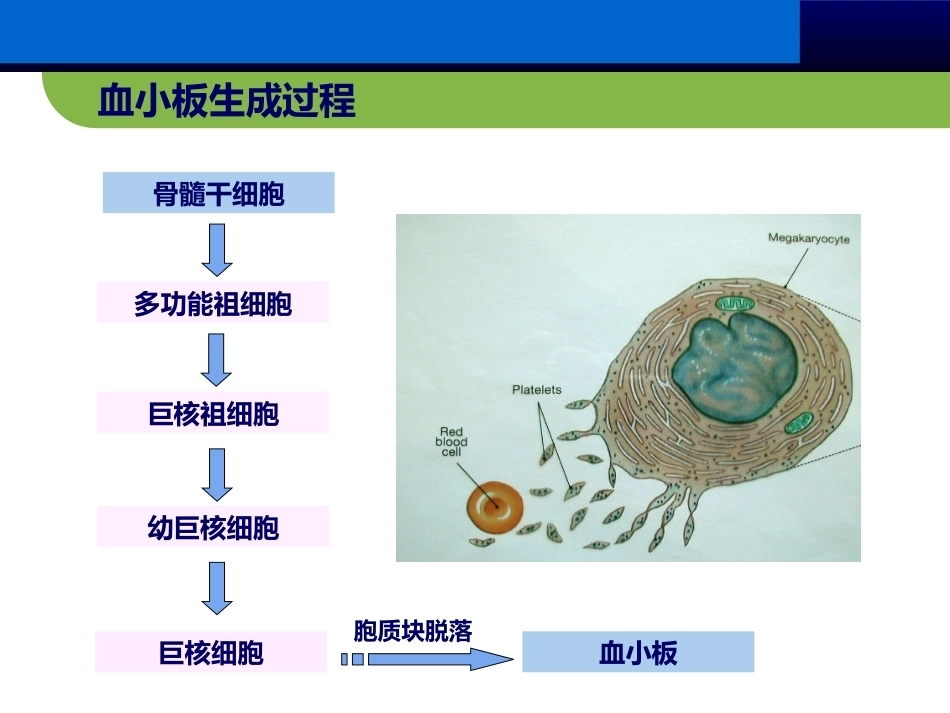 血小板生成过程

骨髓干细胞

多功能祖细胞

巨核祖细胞

幼巨核细胞

巨核细胞

胞质块脱落

血小板

Megakaryocyte

Platelets

Red blood cell